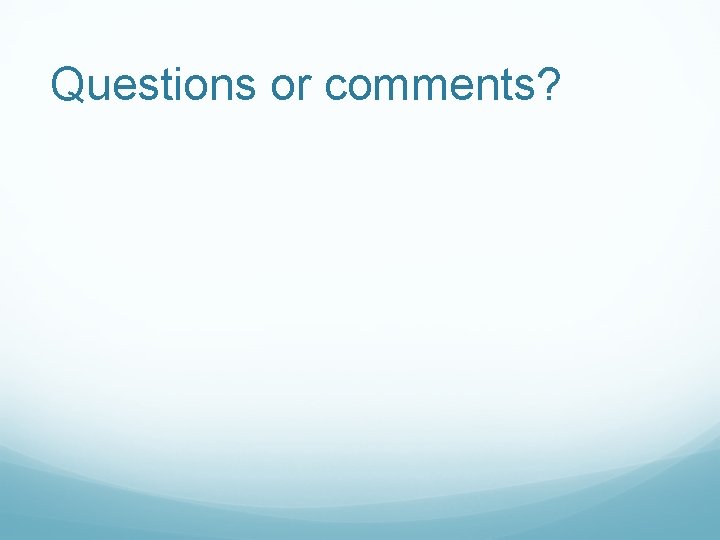 Questions or comments?